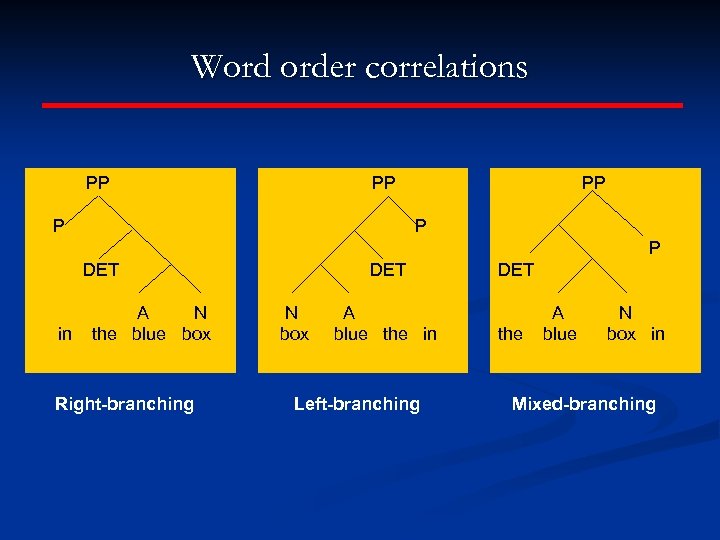 Word order correlations

PP
P
DET
A N
in the blue box

Right-branching

PP
P
DET
N A
box blue the in

Left-branching

PP
P
DET
A N
the blue box in

Mixed-branching